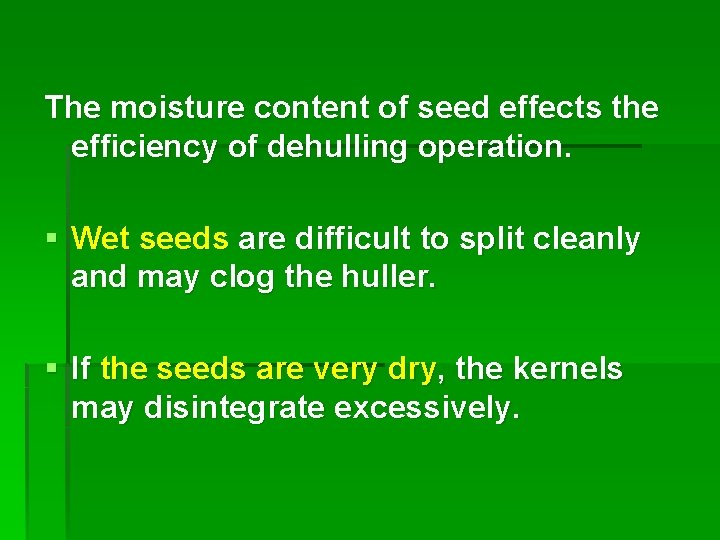 The moisture content of seed effects the efficiency of dehulling operation.

▪ Wet seeds are difficult to split cleanly and may clog the huller.

▪ If the seeds are very dry, the kernels may disintegrate excessively.